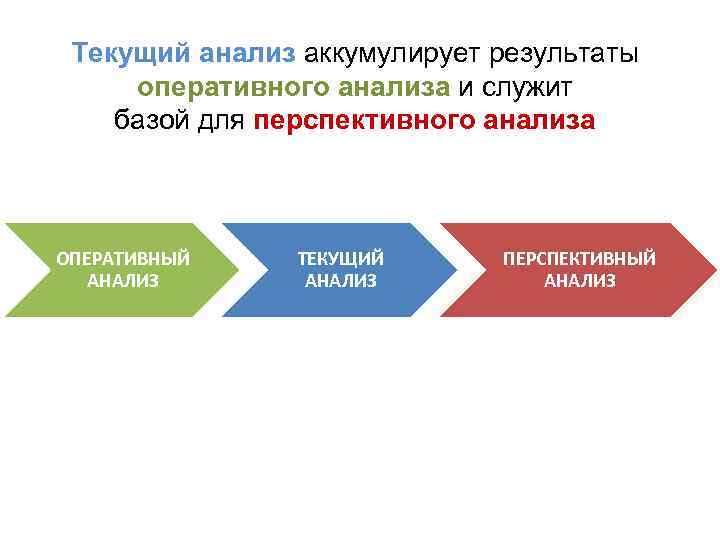 Текущий анализ аккумулирует результаты оперативного анализа и служит базой для перспективного анализа

ОПЕРАТИВНЫЙ АНАЛИЗ

ТЕКУЩИЙ АНАЛИЗ

ПЕРСПЕКТИВНЫЙ АНАЛИЗ